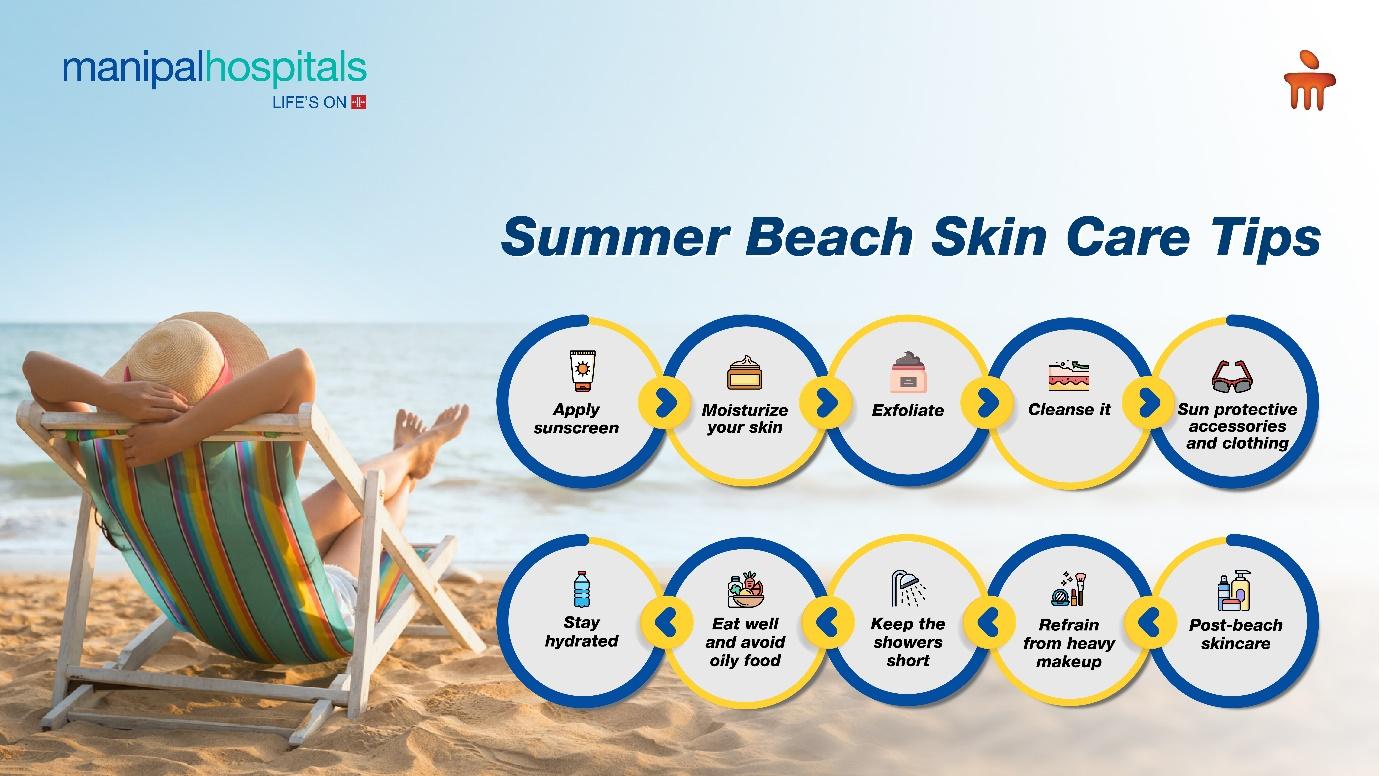 manipalhospitals
LIFE'S ON

Summer Beach Skin Care Tips

Apply sunscreen

Moisturize your skin

Exfoliate

Cleanse it

Sun protective accessories and clothing

Post-beach skincare

Refrain from heavy makeup

Keep the showers short

Eat well and avoid oily food

Stay hydrated